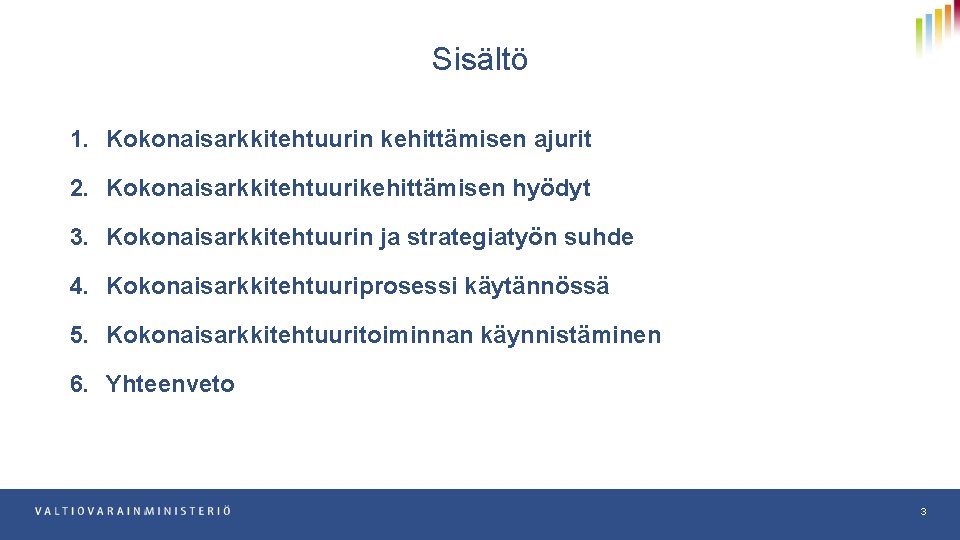 Sisältö

1. Kokonaisarkkitehtuurin kehittämisen ajurit

2. Kokonaisarkkitehtuurikehittämisen hyödyt

3. Kokonaisarkkitehtuurin ja strategiatyön suhde

4. Kokonaisarkkitehtuuriprosessi käytännössä

5. Kokonaisarkkitehtuuritoiminnan käynnistäminen

6. Yhteenveto

VALTIOVARAINMINISTERIÖ

3